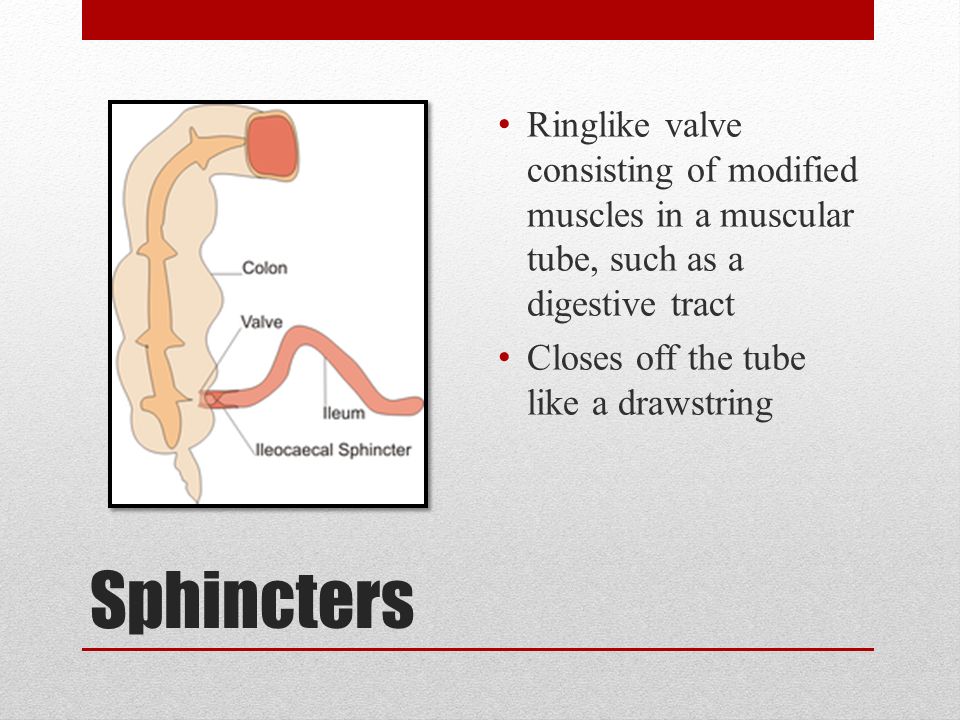 Colon
Valve
Ileum
Ileocaecal Sphincter

• Ringlike valve consisting of modified muscles in a muscular tube, such as a digestive tract
• Closes off the tube like a drawstring

Sphincters